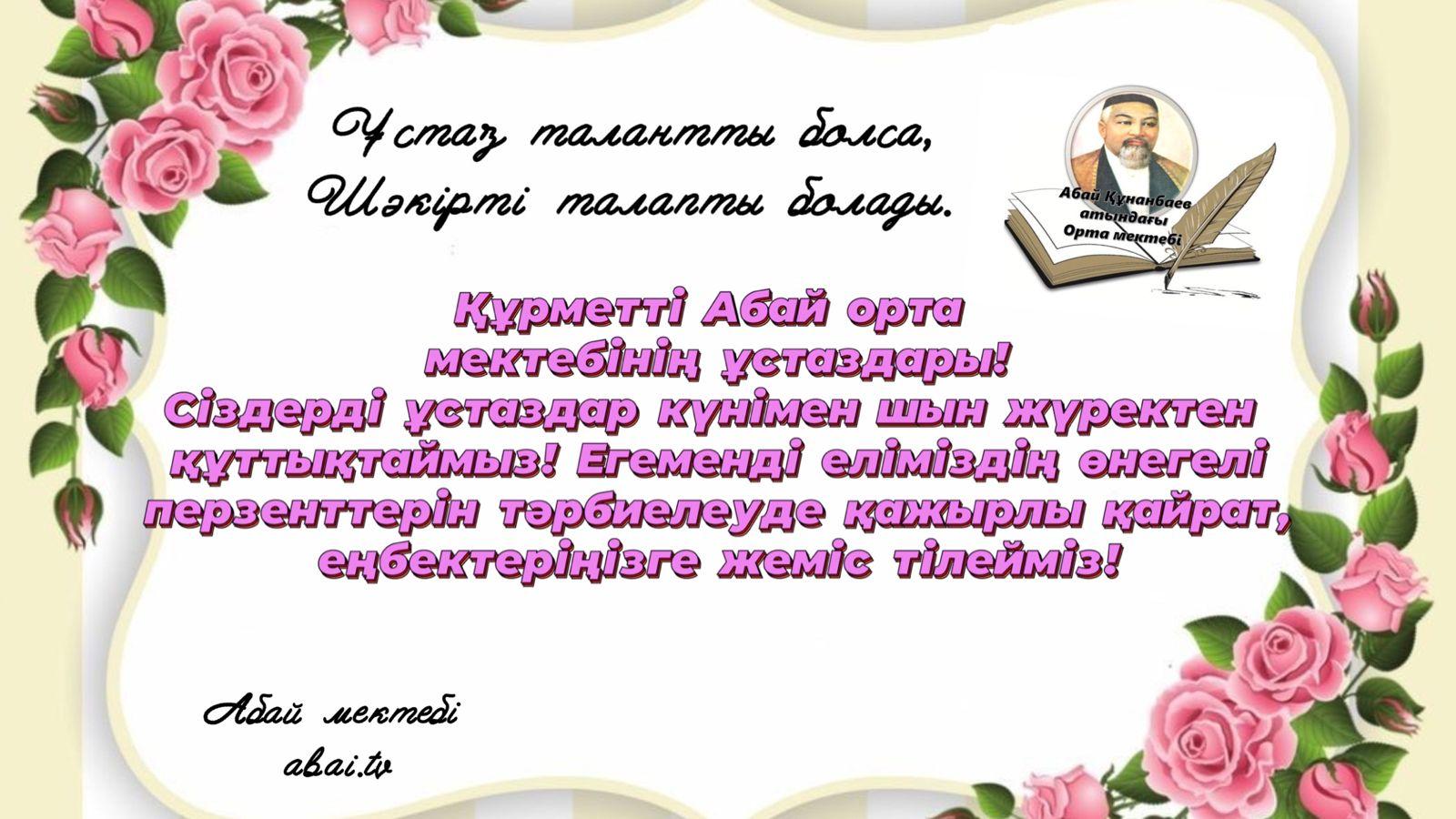 Ұстаз талантты болса,
Шәкірті талапты болады.

Абай Құнанбаев атындағы Орта мектебі

Құрметті Абай орта мектебінің ұстаздары!
Сіздерді ұстаздар күнімен шын жүректен құттықтаймыз! Егеменді еліміздің өнегелі перзенттерін тәрбиелеуде қажырлы қайрат, еңбектеріңізге жеміс тілейміз!

Абай мектебі
abai.tv